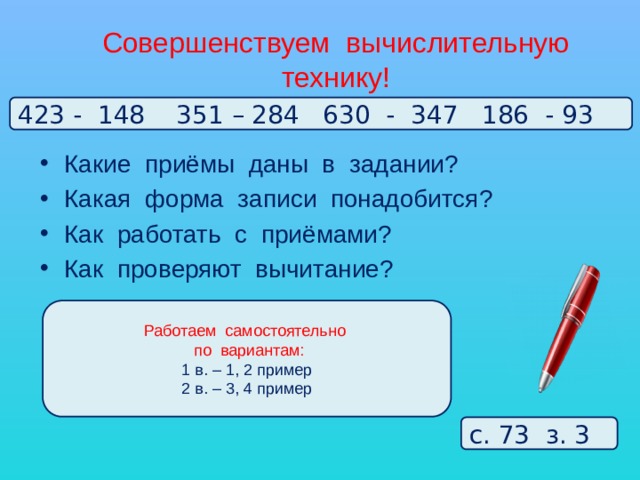 Совершенствуем вычислительную технику!

423 - 148   351 – 284   630 - 347   186 - 93

• Какие приёмы даны в задании?
• Какая форма записи понадобится?
• Как работать с приёмами?
• Как проверяют вычитание?

Работаем самостоятельно
по вариантам:
1 в. – 1, 2 пример
2 в. – 3, 4 пример

с. 73 з. 3